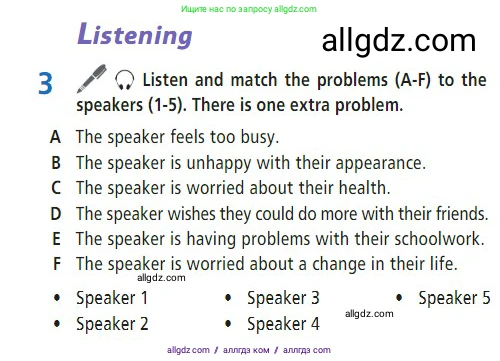 Ищите нас по запросу allgdz.com

Listening

allgdz.com

3 Listen and match the problems (A-F) to the speakers (1-5). There is one extra problem.

A The speaker feels too busy.
B The speaker is unhappy with their appearance.
C The speaker is worried about their health.
D The speaker wishes they could do more with their friends.
E The speaker is having problems with their schoolwork.
F The speaker is worried about a change in their life.

allgdz.com

• Speaker 1
• Speaker 2
• Speaker 3
• Speaker 4
• Speaker 5

allgdz.com

allgdz com / аллгдз ком / аллгдз com